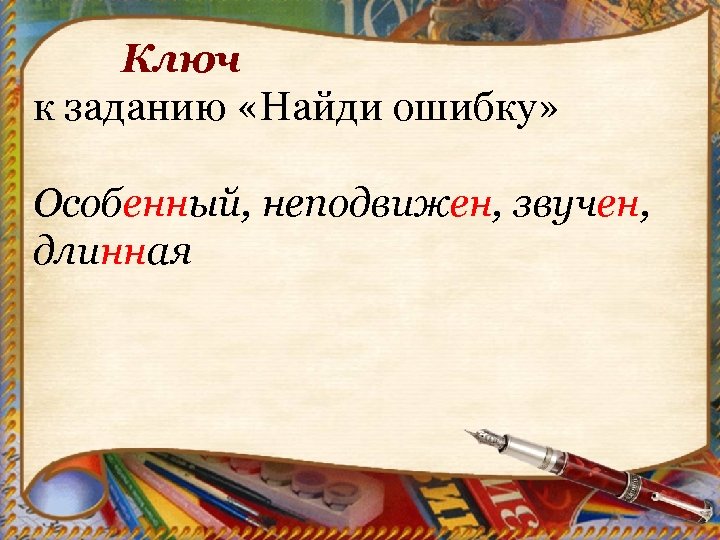 Ключ
к заданию «Найди ошибку»

Особенный, неподвижен, звучен, длинная